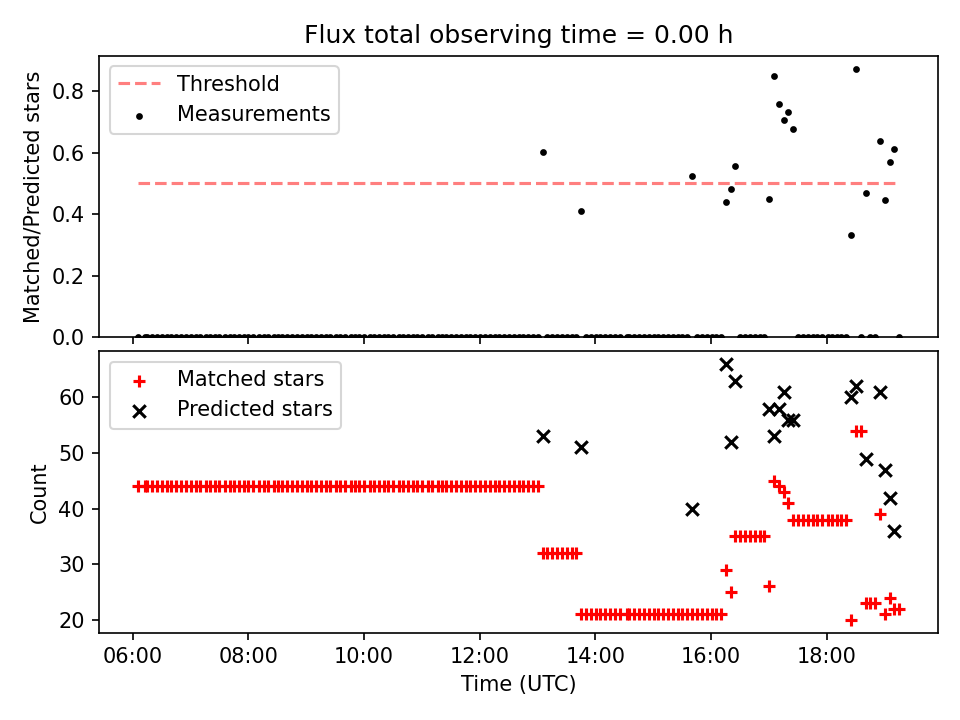 Flux total observing time = 0.00 h

Threshold
Measurements

Matched/Predicted stars

0.8
0.6
0.4
0.2
0.0

Matched stars
Predicted stars

Count

60
50
40
30
20

06:00
08:00
10:00
12:00
14:00
16:00
18:00

Time (UTC)